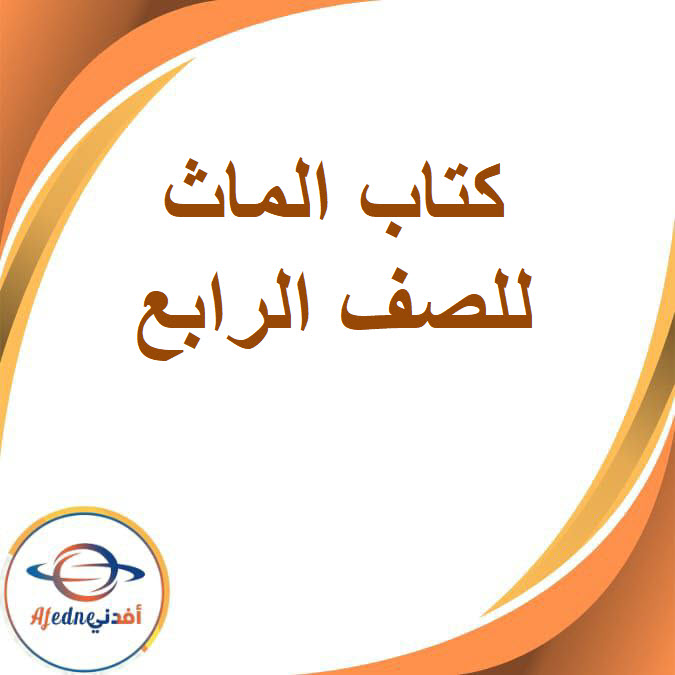 كتاب الماث
للصف الرابع

Afedne أفدني